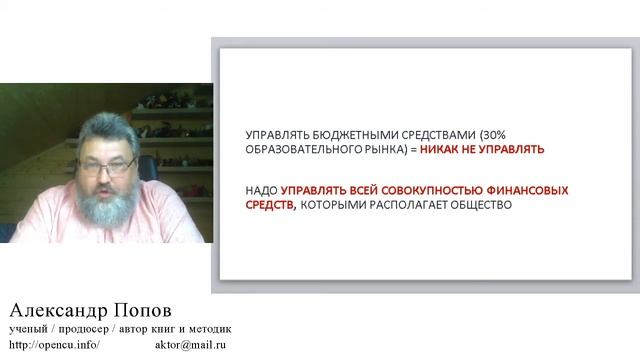 УПРАВЛЯТЬ БЮДЖЕТНЫМИ СРЕДСТВАМИ (30% ОБРАЗОВАТЕЛЬНОГО РЫНКА) = НИКАК НЕ УПРАВЛЯТЬ

НАДО УПРАВЛЯТЬ ВСЕЙ СОВОКУПНОСТЬЮ ФИНАНСОВЫХ СРЕДСТВ, КОТОРЫМИ РАСПОЛАГАЕТ ОБЩЕСТВО

Александр Попов
ученый / продюсер / автор книг и методик
http://opencu.info/ aktor@mail.ru